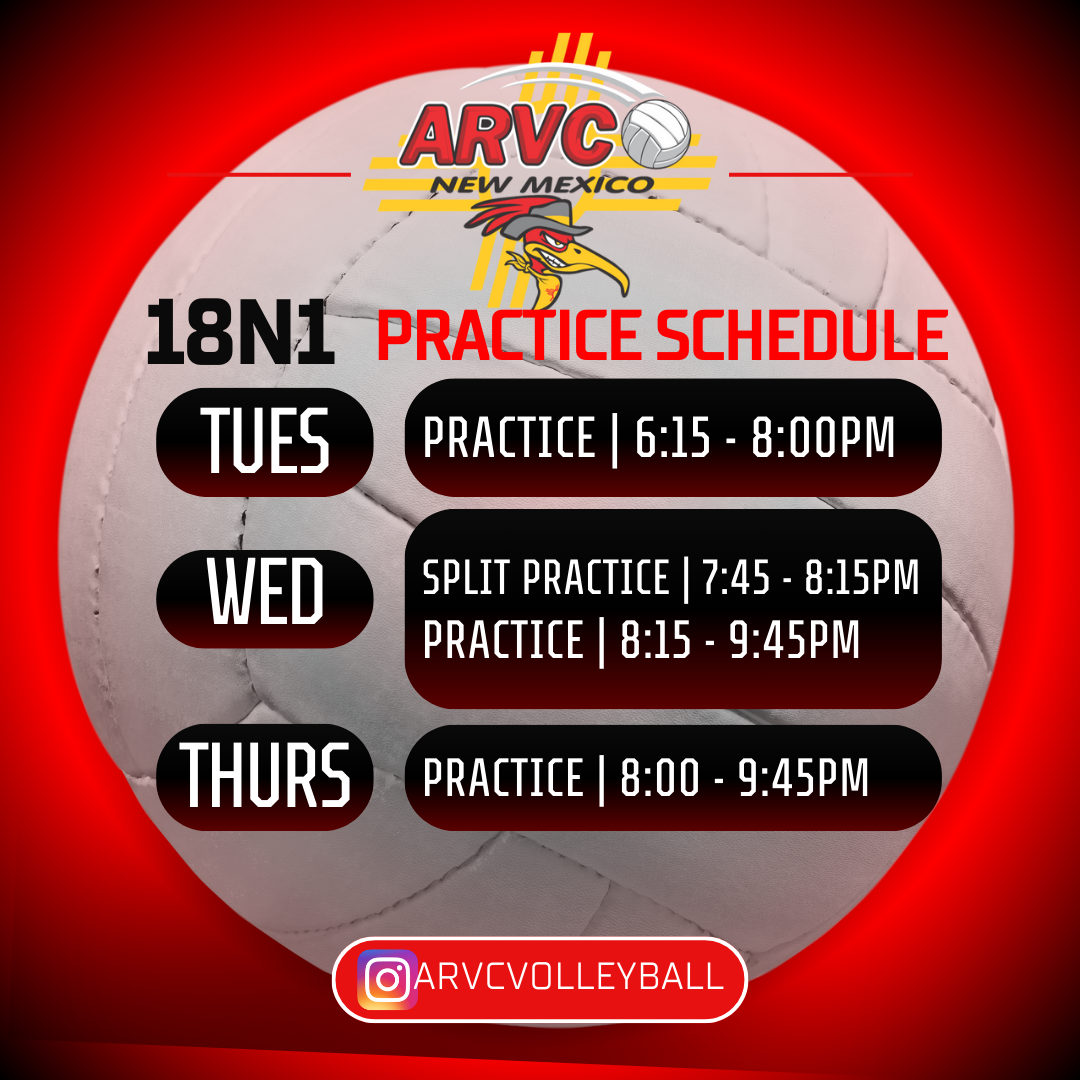 ARVC
NEW MEXICO

18N1 PRACTICE SCHEDULE

TUES
PRACTICE | 6:15 - 8:00PM

WED
SPLIT PRACTICE | 7:45 - 8:15PM
PRACTICE | 8:15 - 9:45PM

THURS
PRACTICE | 8:00 - 9:45PM

ARVCVOLLEYBALL